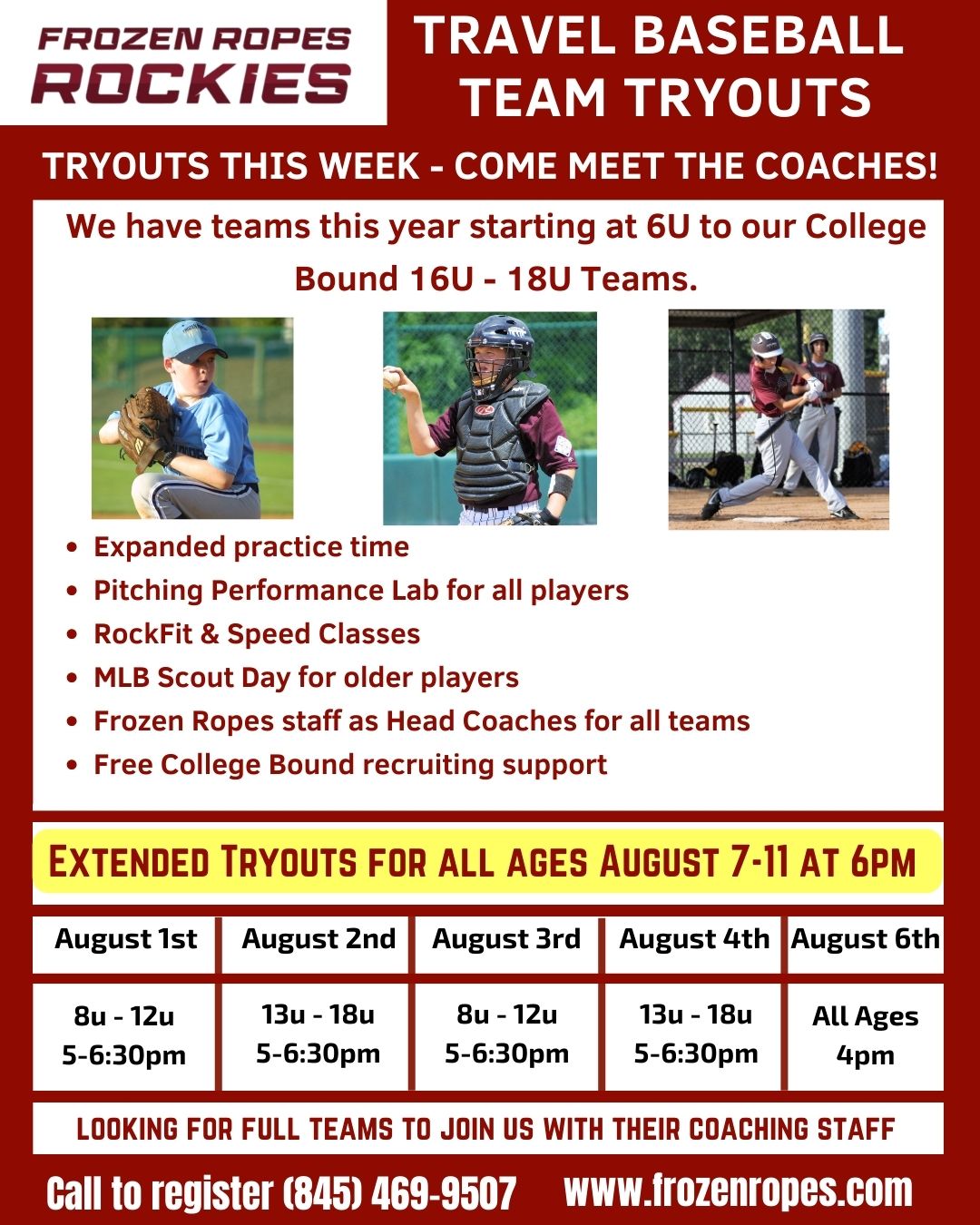 FROZEN ROPES
ROCKIES

TRAVEL BASEBALL TEAM TRYOUTS

TRYOUTS THIS WEEK - COME MEET THE COACHES!

We have teams this year starting at 6U to our College Bound 16U - 18U Teams.

- Expanded practice time
- Pitching Performance Lab for all players
- RockFit & Speed Classes
- MLB Scout Day for older players
- Frozen Ropes staff as Head Coaches for all teams
- Free College Bound recruiting support

EXTENDED TRYOUTS FOR ALL AGES AUGUST 7-11 AT 6PM

| August 1st | August 2nd | August 3rd | August 4th | August 6th |
|---|---|---|---|---|
| 8u - 12u 5-6:30pm | 13u - 18u 5-6:30pm | 8u - 12u 5-6:30pm | 13u - 18u 5-6:30pm | All Ages 4pm |

LOOKING FOR FULL TEAMS TO JOIN US WITH THEIR COACHING STAFF

Call to register (845) 469-9507 www.frozenropes.com